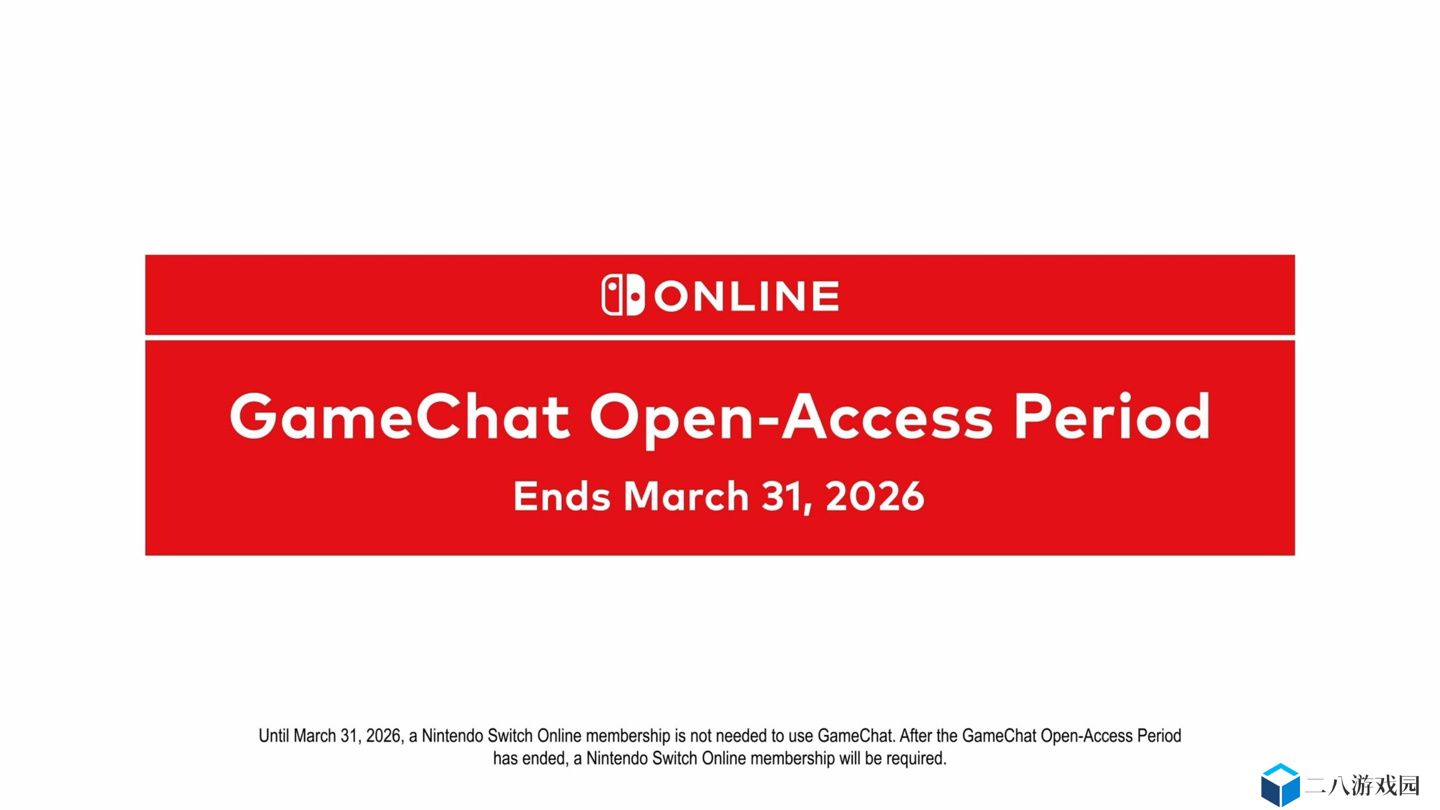 ONLINE

GameChat Open-Access Period

Ends March 31, 2026

Until March 31, 2026, a Nintendo Switch Online membership is not needed to use GameChat. After the GameChat Open-Access Period has ended, a Nintendo Switch Online membership will be required.

二八游戏园